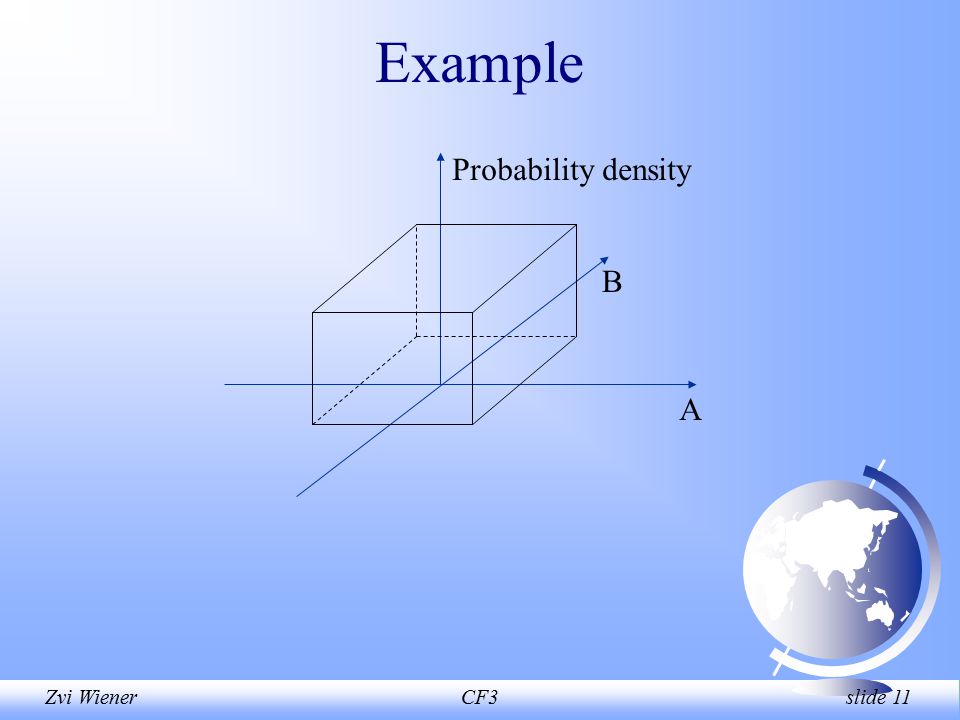 Example

Probability density

B

A

Zvi Wiener

CF3

slide 11